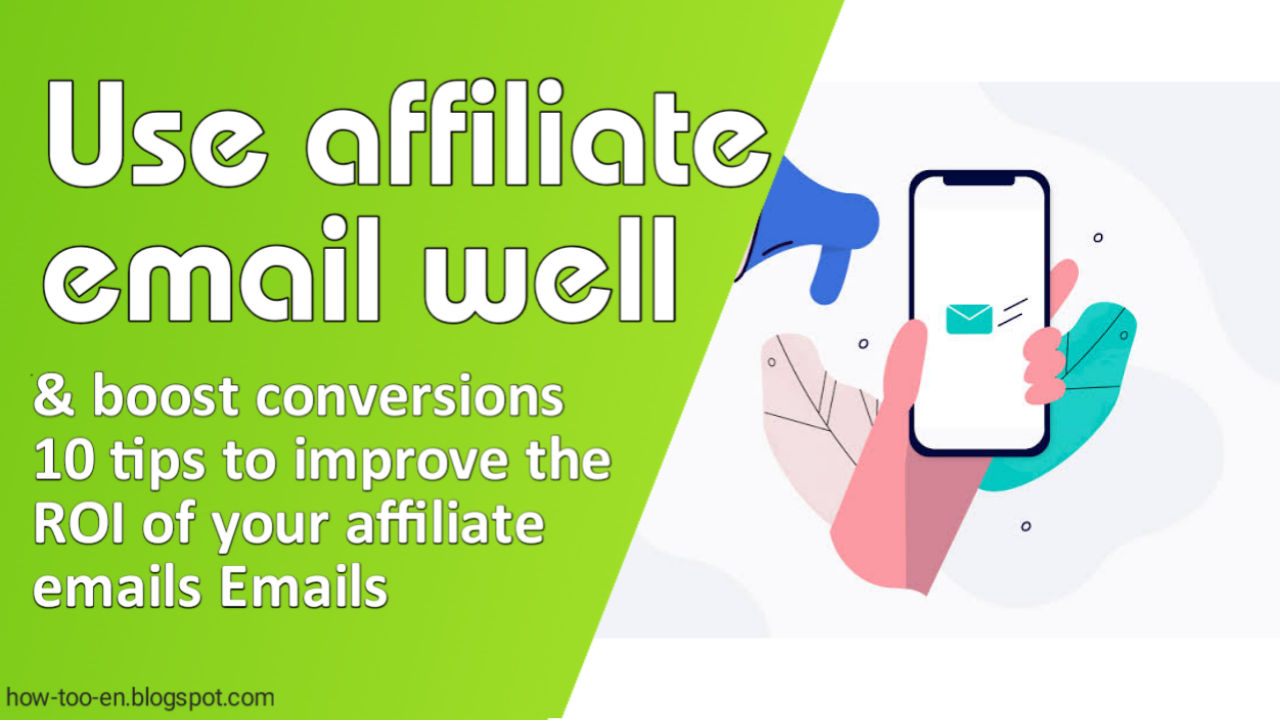 Use affiliate email well

& boost conversions 10 tips to improve the ROI of your affiliate emails Emails

how-too-en.blogspot.com